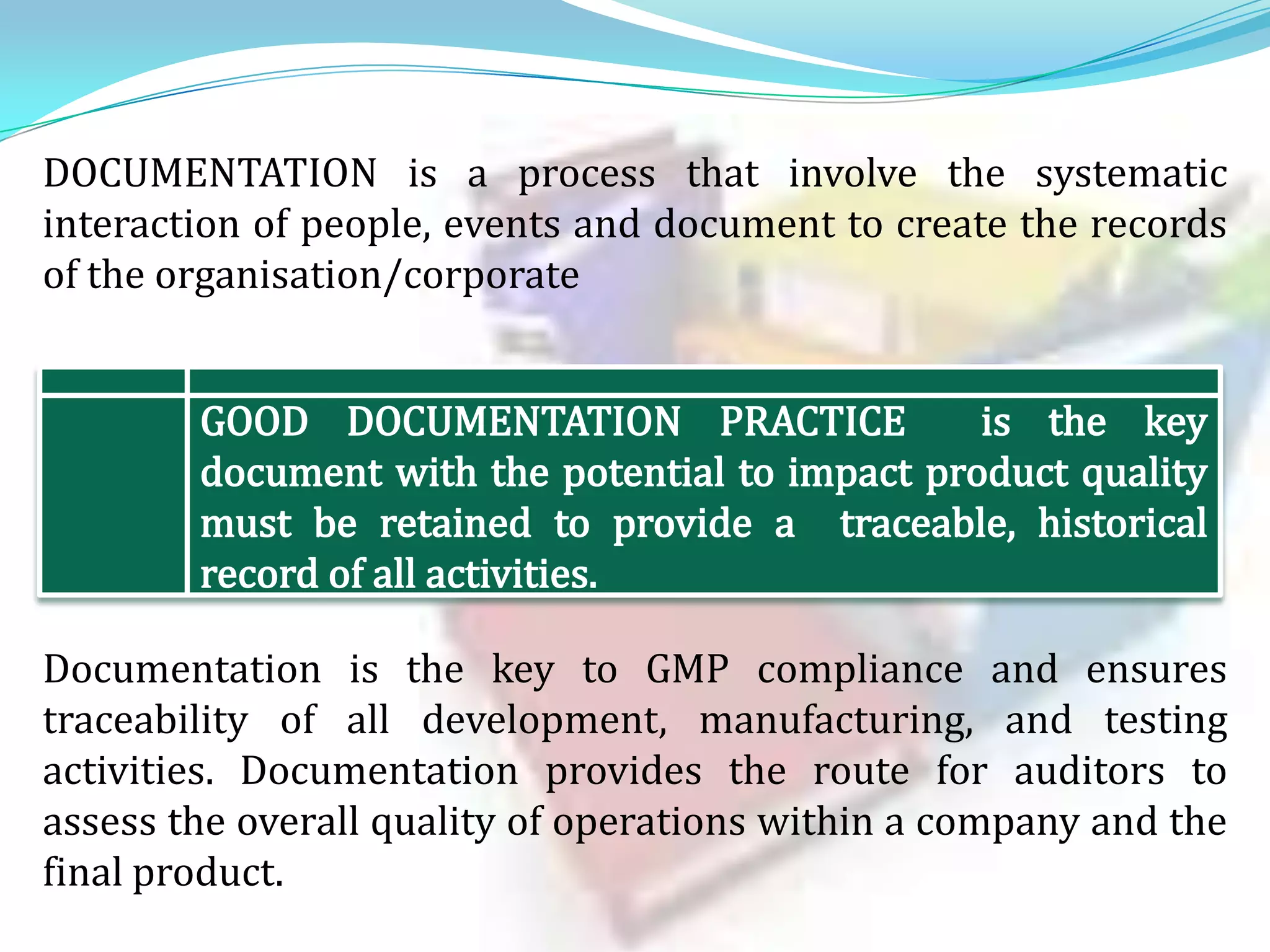 DOCUMENTATION is a process that involve the systematic interaction of people, events and document to create the records of the organisation/corporate

GOOD DOCUMENTATION PRACTICE is the key document with the potential to impact product quality must be retained to provide a traceable, historical record of all activities.

Documentation is the key to GMP compliance and ensures traceability of all development, manufacturing, and testing activities. Documentation provides the route for auditors to assess the overall quality of operations within a company and the final product.